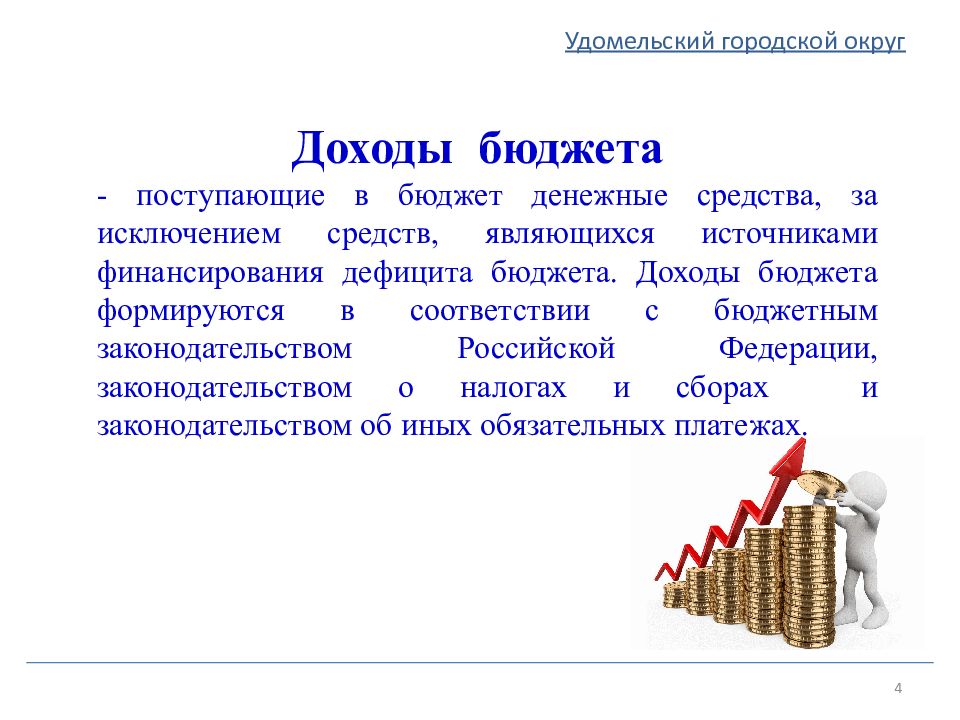 Удомельский городской округ

Доходы бюджета

- поступающие в бюджет денежные средства, за исключением средств, являющихся источниками финансирования дефицита бюджета. Доходы бюджета формируются в соответствии с бюджетным законодательством Российской Федерации, законодательством о налогах и сборах и законодательством об иных обязательных платежах.

4